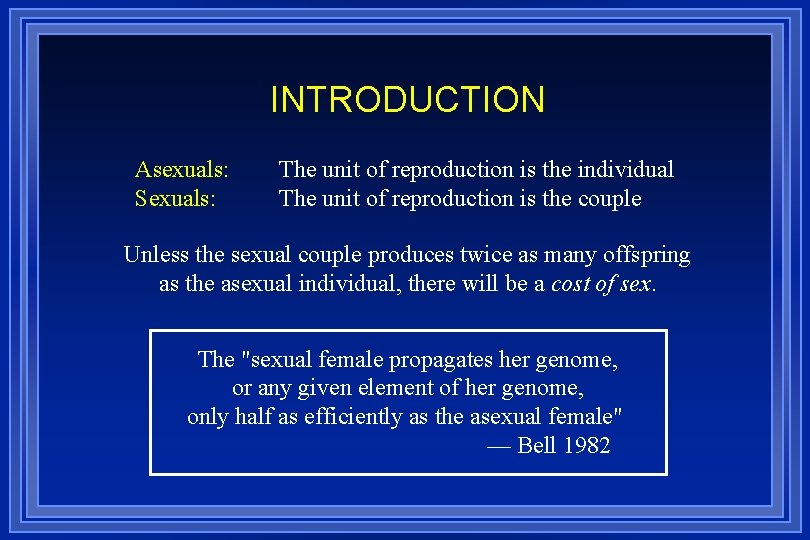 INTRODUCTION

Asexuals: The unit of reproduction is the individual
Sexuals: The unit of reproduction is the couple

Unless the sexual couple produces twice as many offspring as the asexual individual, there will be a cost of sex.

The "sexual female propagates her genome, or any given element of her genome, only half as efficiently as the asexual female"
— Bell 1982